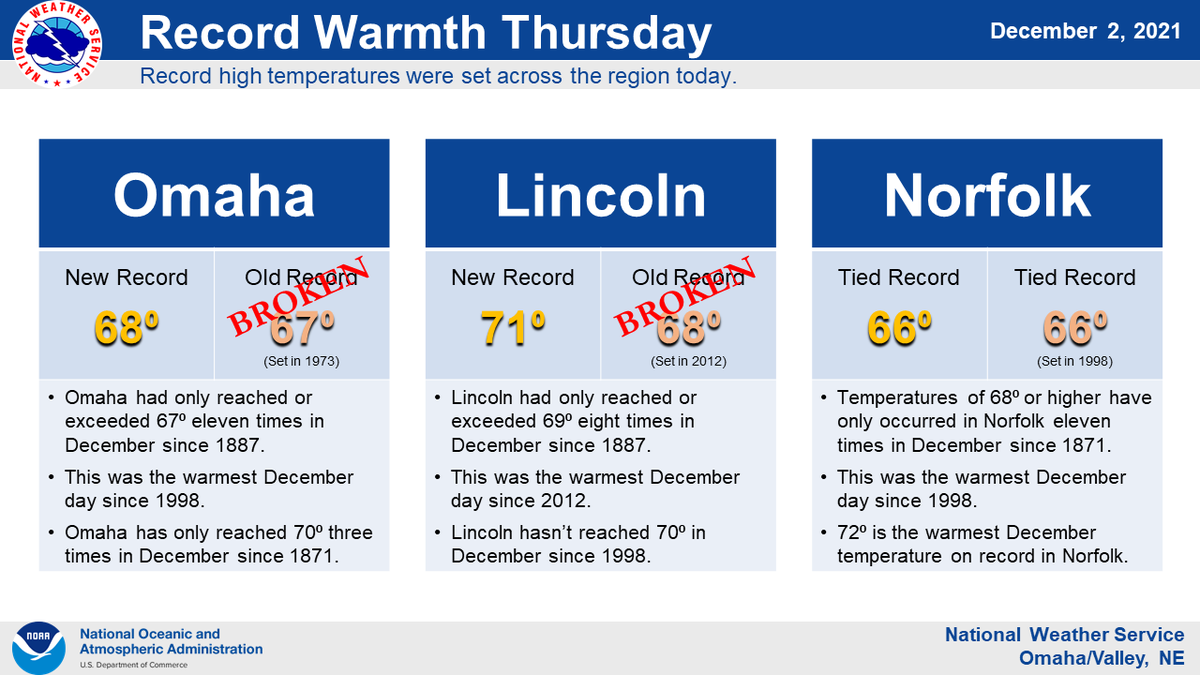 NATIONAL WEATHER SERVICE

Record Warmth Thursday

December 2, 2021

Record high temperatures were set across the region today.

Omaha

| New Record | Old Record |
|---|---|
| 68º | BROKEN 67º (Set in 1973) |

• Omaha had only reached or exceeded 67º eleven times in December since 1887.
• This was the warmest December day since 1998.
• Omaha has only reached 70º three times in December since 1871.

Lincoln

| New Record | Old Record |
|---|---|
| 71º | BROKEN 68º (Set in 2012) |

• Lincoln had only reached or exceeded 69º eight times in December since 1887.
• This was the warmest December day since 2012.
• Lincoln hasn't reached 70º in December since 1998.

Norfolk

| Tied Record | Tied Record |
|---|---|
| 66º | 66º (Set in 1998) |

• Temperatures of 68º or higher have only occurred in Norfolk eleven times in December since 1871.
• This was the warmest December day since 1998.
• 72º is the warmest December temperature on record in Norfolk.

NOAA
National Oceanic and Atmospheric Administration
U.S. Department of Commerce

National Weather Service
Omaha/Valley, NE